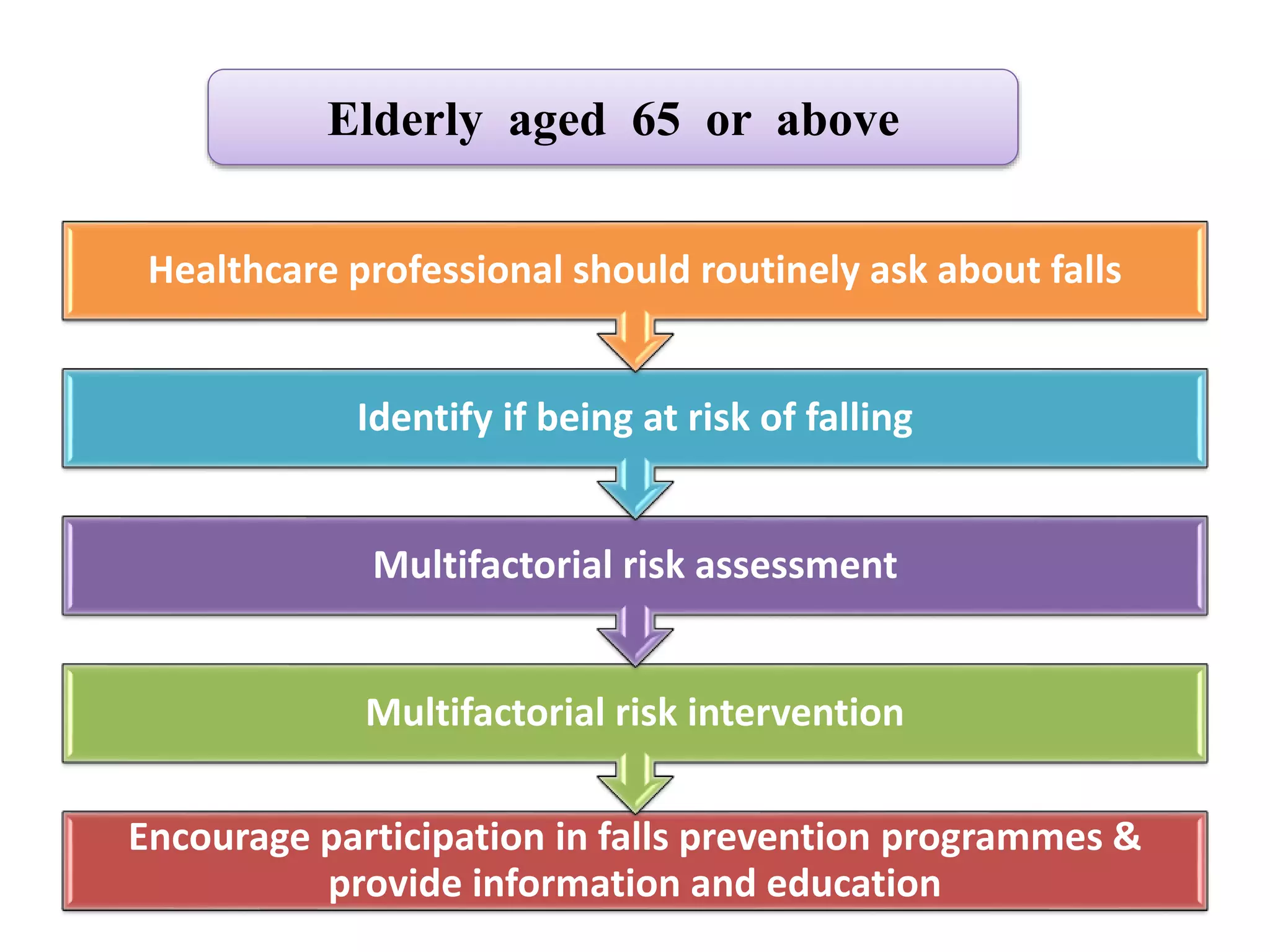 Elderly aged 65 or above

Healthcare professional should routinely ask about falls

Identify if being at risk of falling

Multifactorial risk assessment

Multifactorial risk intervention

Encourage participation in falls prevention programmes & provide information and education